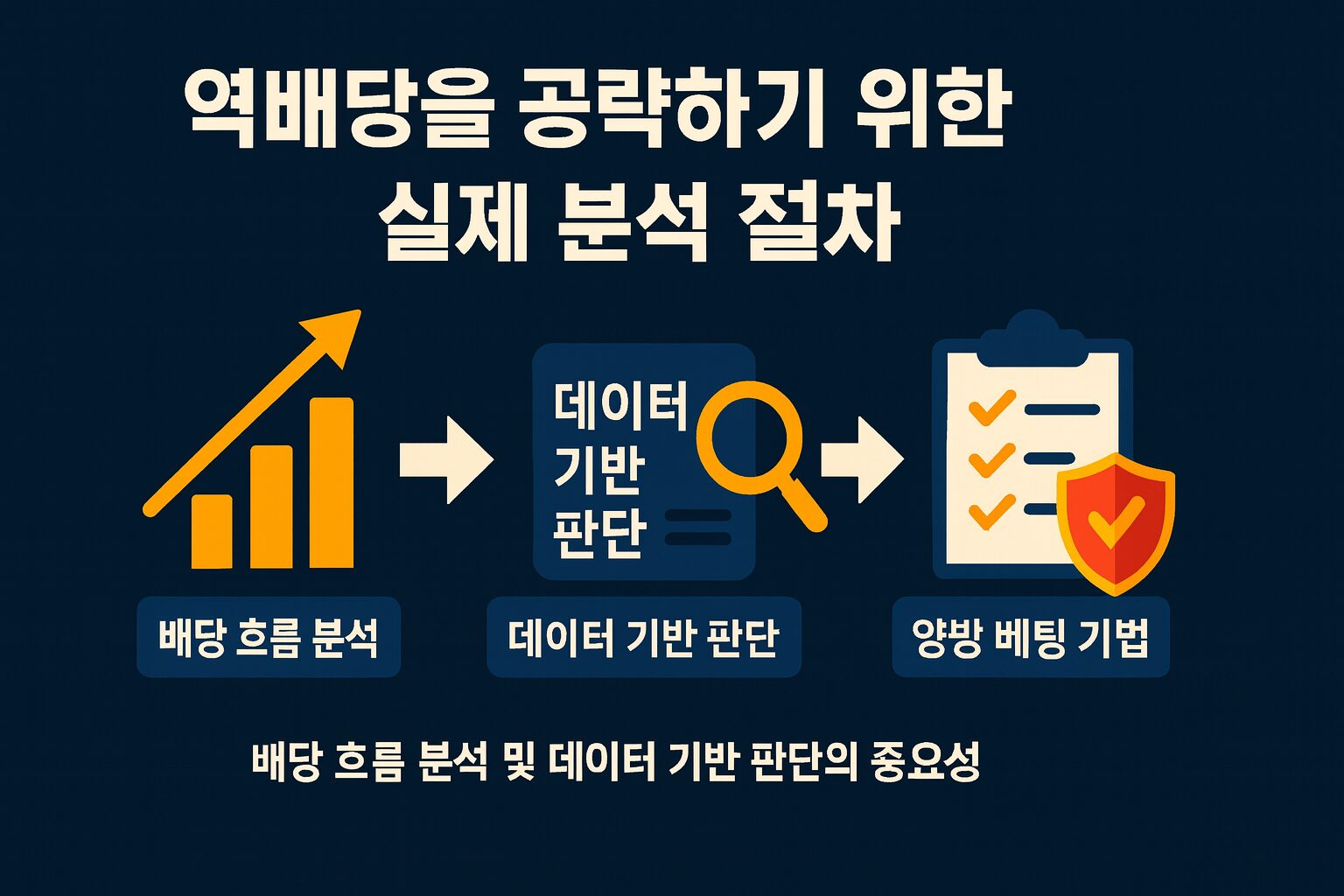 역배당을 공략하기 위한 실제 분석 절차

데이터 기반 판단

배당 흐름 분석

데이터 기반 판단

양방 베팅 기법

배당 흐름 분석 및 데이터 기반 판단의 중요성